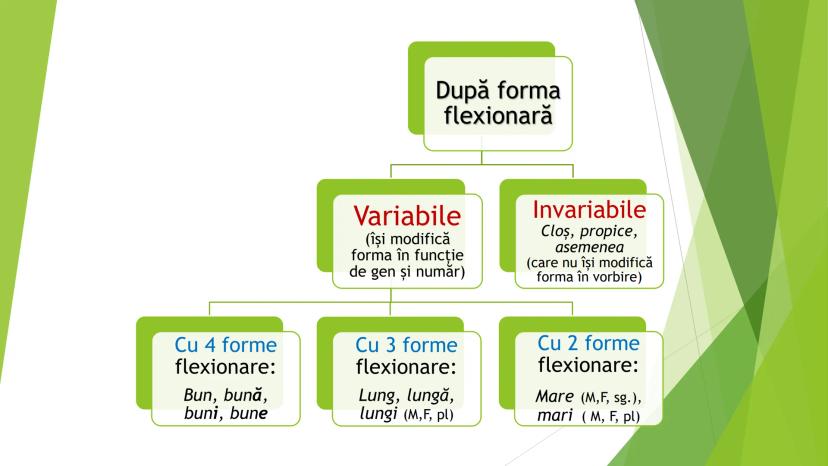 După forma flexionară

Variabile
(își modifică forma în funcție de gen și număr)

Invariabile
Cloș, propice, asemenea
(care nu își modifică forma în vorbire)

Cu 4 forme flexionare:
Bun, bună, buni, bune

Cu 3 forme flexionare:
Lung, lungă, lungi (M,F, pl)

Cu 2 forme flexionare:
Mare (M,F, sg.), mari ( M, F, pl)